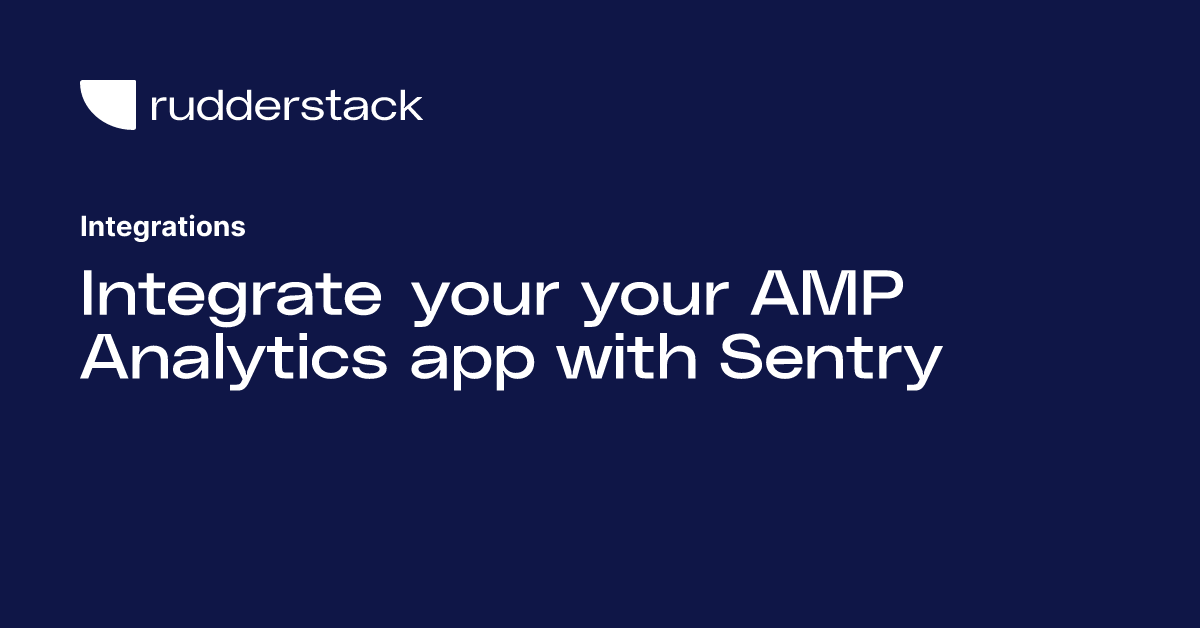 rudderstack

Integrations

Integrate your your AMP Analytics app with Sentry